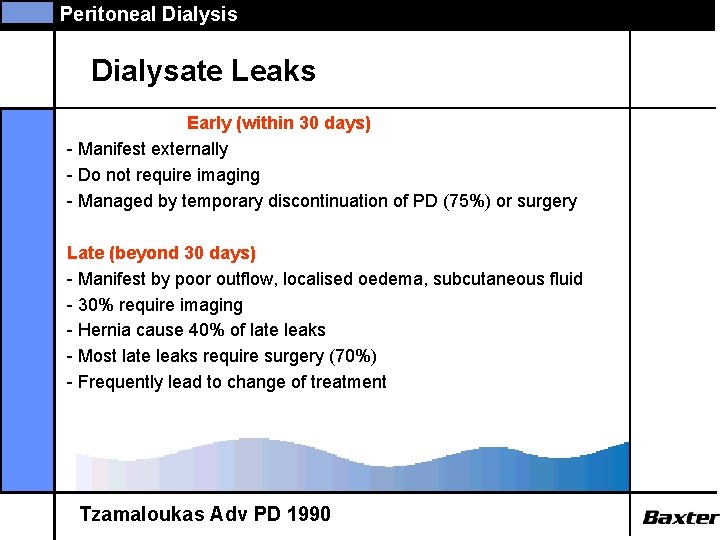 Peritoneal Dialysis

Dialysate Leaks

Early (within 30 days)
- Manifest externally
- Do not require imaging
- Managed by temporary discontinuation of PD (75%) or surgery

Late (beyond 30 days)
- Manifest by poor outflow, localised oedema, subcutaneous fluid
- 30% require imaging
- Hernia cause 40% of late leaks
- Most late leaks require surgery (70%)
- Frequently lead to change of treatment

Tzamaloukas Adv PD 1990

Baxter